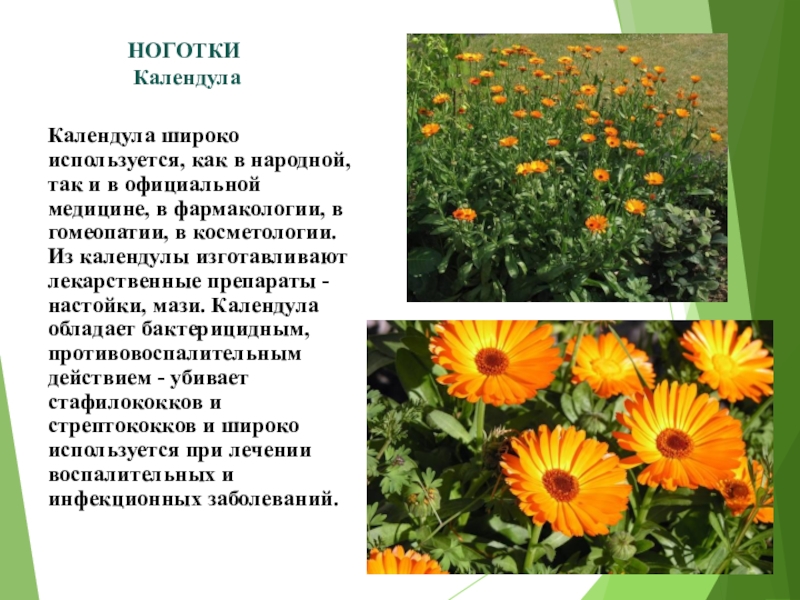 НОГОТКИ
Календула

Календула широко используется, как в народной, так и в официальной медицине, в фармакологии, в гомеопатии, в косметологии. Из календулы изготавливают лекарственные препараты - настойки, мази. Календула обладает бактерицидным, противовоспалительным действием - убивает стафилококков и стрептококков и широко используется при лечении воспалительных и инфекционных заболеваний.